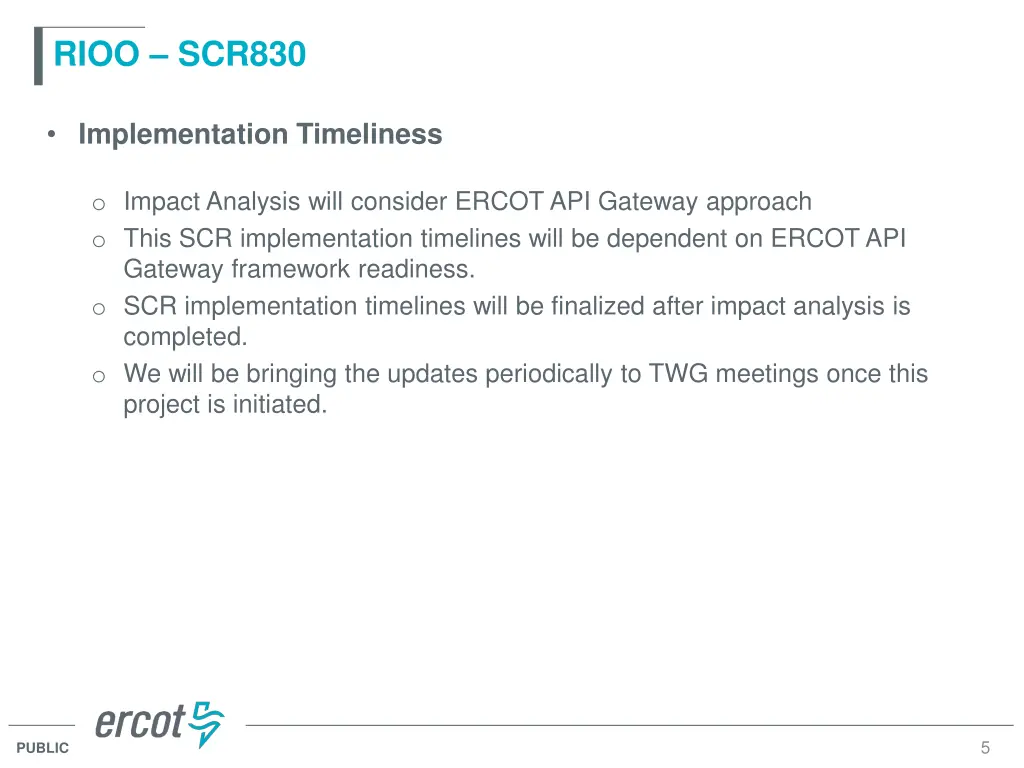 RIOO – SCR830

• Implementation Timeliness

o Impact Analysis will consider ERCOT API Gateway approach
o This SCR implementation timelines will be dependent on ERCOT API Gateway framework readiness.
o SCR implementation timelines will be finalized after impact analysis is completed.
o We will be bringing the updates periodically to TWG meetings once this project is initiated.

ercot

PUBLIC

5